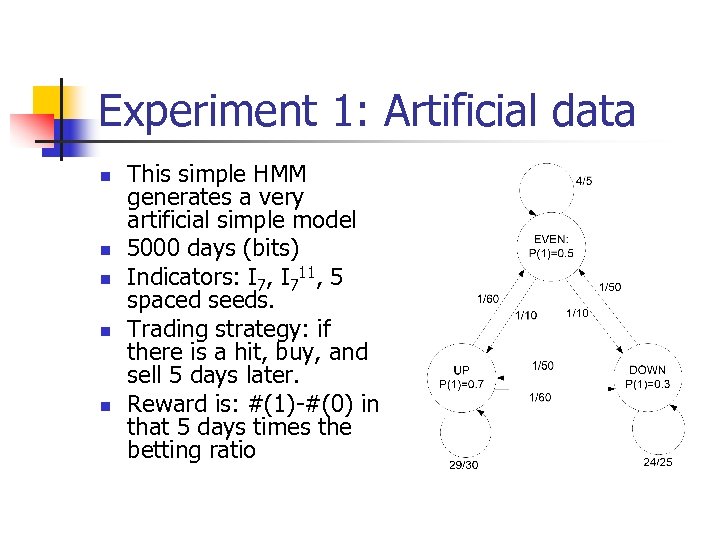 Experiment 1: Artificial data

- This simple HMM generates a very artificial simple model
- 5000 days (bits)
- Indicators: $I_7$, $I_7^{11}$, 5 spaced seeds.
- Trading strategy: if there is a hit, buy, and sell 5 days later.
- Reward is: #(1)-#(0) in that 5 days times the betting ratio

4/5

EVEN:
P(1)=0.5

1/60
1/10
1/10
1/50

UP
P(1)=0.7

1/50
1/60

DOWN
P(1)=0.3

29/30
24/25